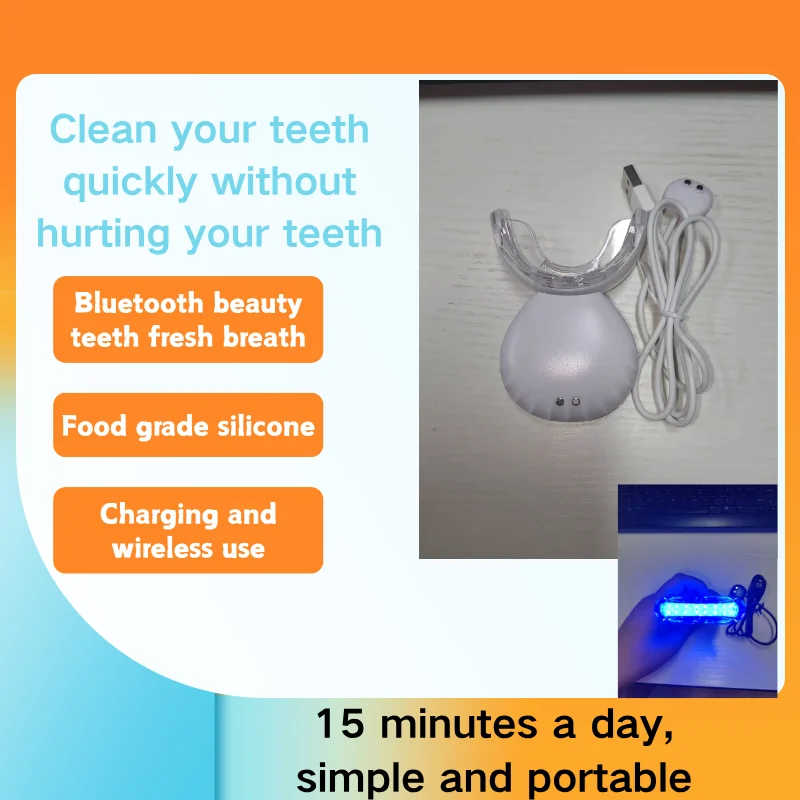 Clean your teeth quickly without hurting your teeth

Bluetooth beauty teeth fresh breath

Food grade silicone

Charging and wireless use

15 minutes a day, simple and portable